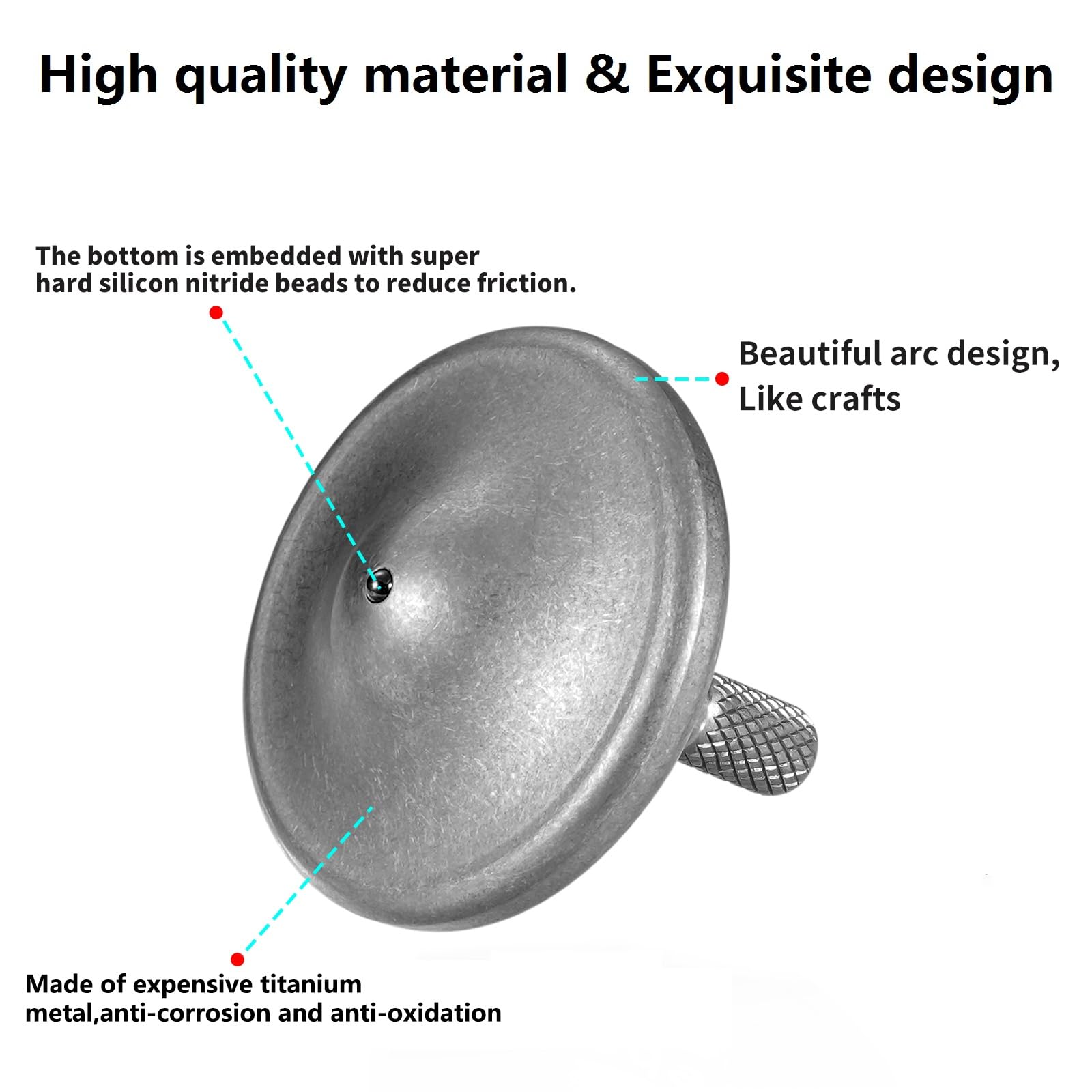 High quality material & Exquisite design

The bottom is embedded with super hard silicon nitride beads to reduce friction.

Beautiful arc design, Like crafts

Made of expensive titanium metal,anti-corrosion and anti-oxidation